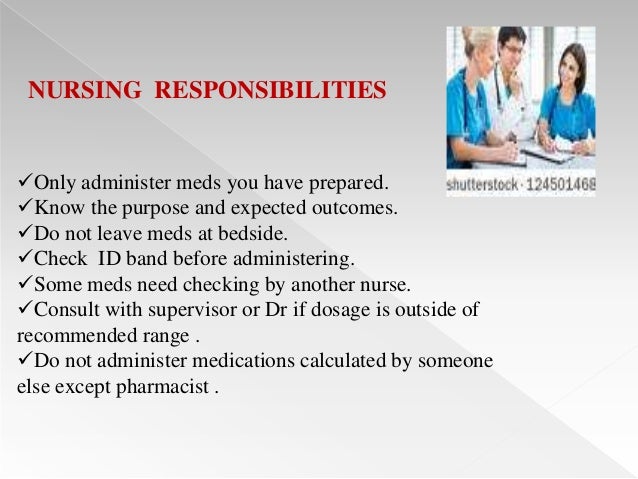 NURSING RESPONSIBILITIES

shutterstock · 124501468

✓Only administer meds you have prepared.
✓Know the purpose and expected outcomes.
✓Do not leave meds at bedside.
✓Check ID band before administering.
✓Some meds need checking by another nurse.
✓Consult with supervisor or Dr if dosage is outside of recommended range .
✓Do not administer medications calculated by someone else except pharmacist .